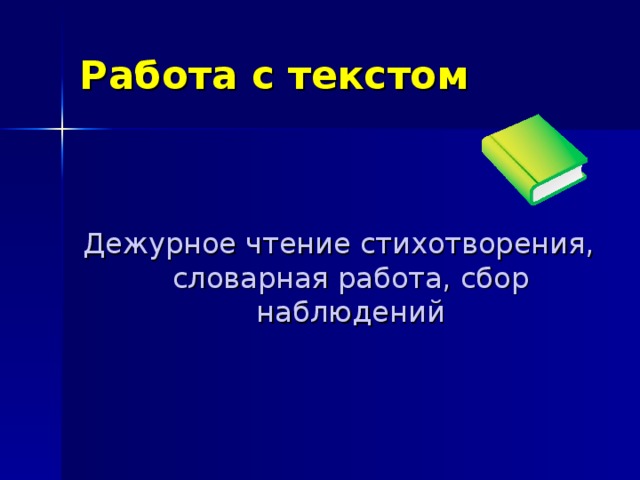 Работа с текстом

Дежурное чтение стихотворения, словарная работа, сбор наблюдений